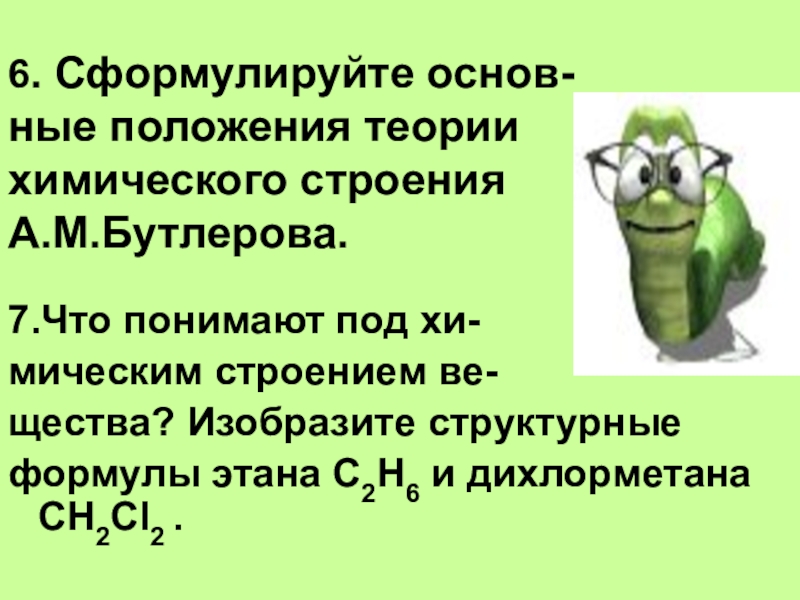 6. Сформулируйте основные положения теории химического строения А.М.Бутлерова.

7.Что понимают под химическим строением вещества? Изобразите структурные формулы этана $C_2H_6$ и дихлорметана $CH_2Cl_2$ .